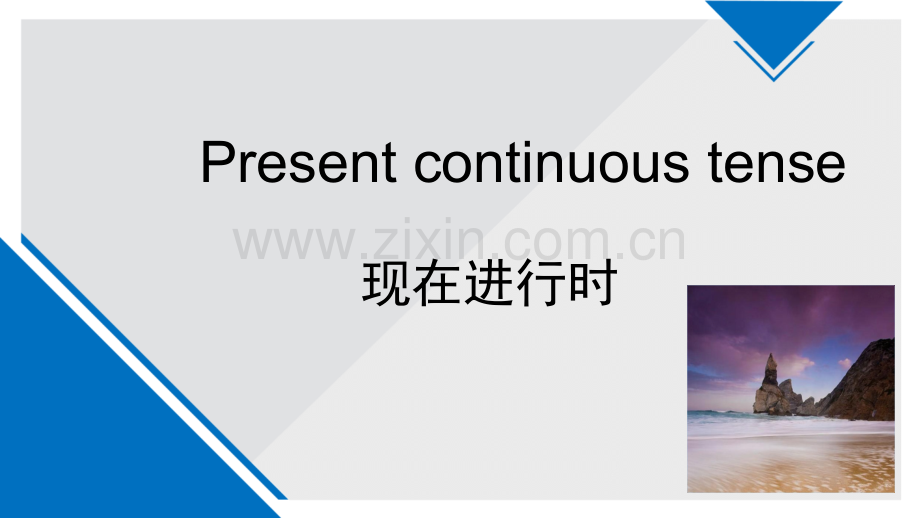 Present continuous tense

www.zixin.com.cn

现在进行时